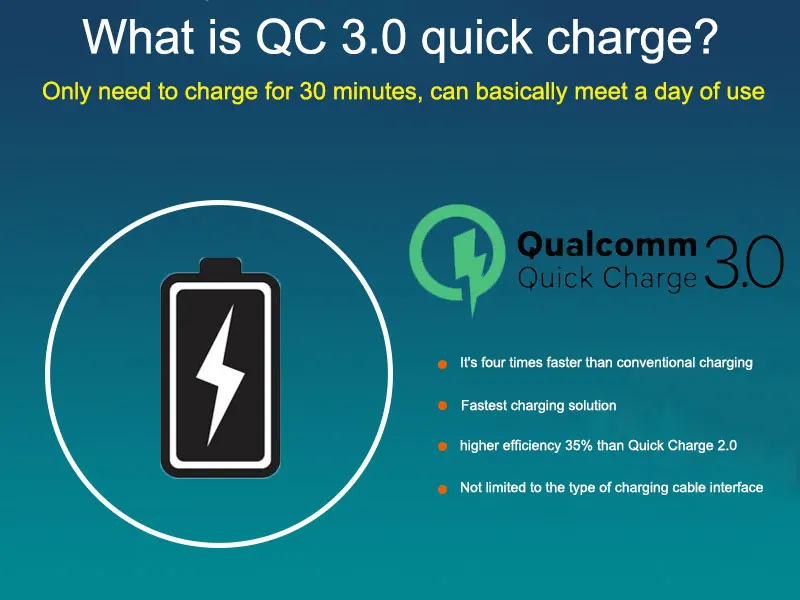 What is QC 3.0 quick charge?

Only need to charge for 30 minutes, can basically meet a day of use

Qualcomm Quick Charge 3.0

It's four times faster than conventional charging

Fastest charging solution

higher efficiency 35% than Quick Charge 2.0

Not limited to the type of charging cable interface